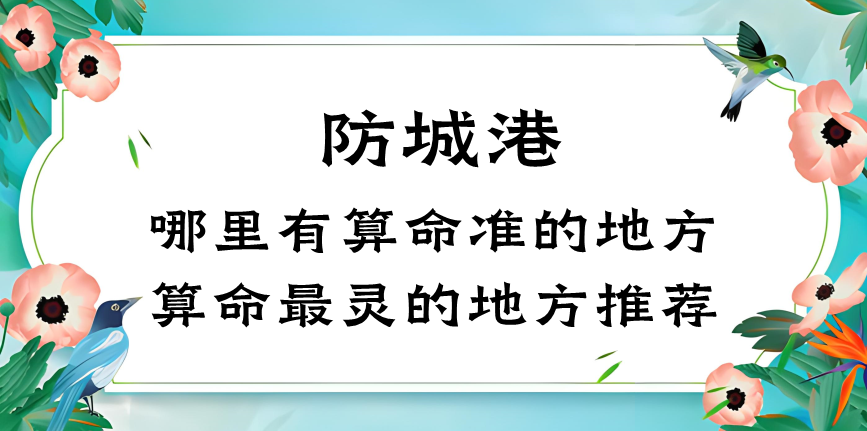 防城港

哪里有算命准的地方
算命最灵的地方推荐